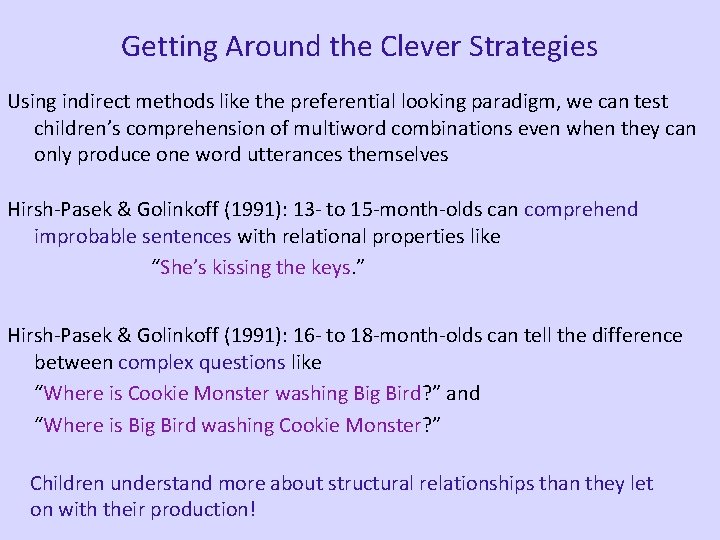 Getting Around the Clever Strategies

Using indirect methods like the preferential looking paradigm, we can test children's comprehension of multiword combinations even when they can only produce one word utterances themselves

Hirsh-Pasek & Golinkoff (1991): 13- to 15-month-olds can comprehend improbable sentences with relational properties like
"She's kissing the keys."

Hirsh-Pasek & Golinkoff (1991): 16- to 18-month-olds can tell the difference between complex questions like
"Where is Cookie Monster washing Big Bird?" and
"Where is Big Bird washing Cookie Monster?"

Children understand more about structural relationships than they let on with their production!